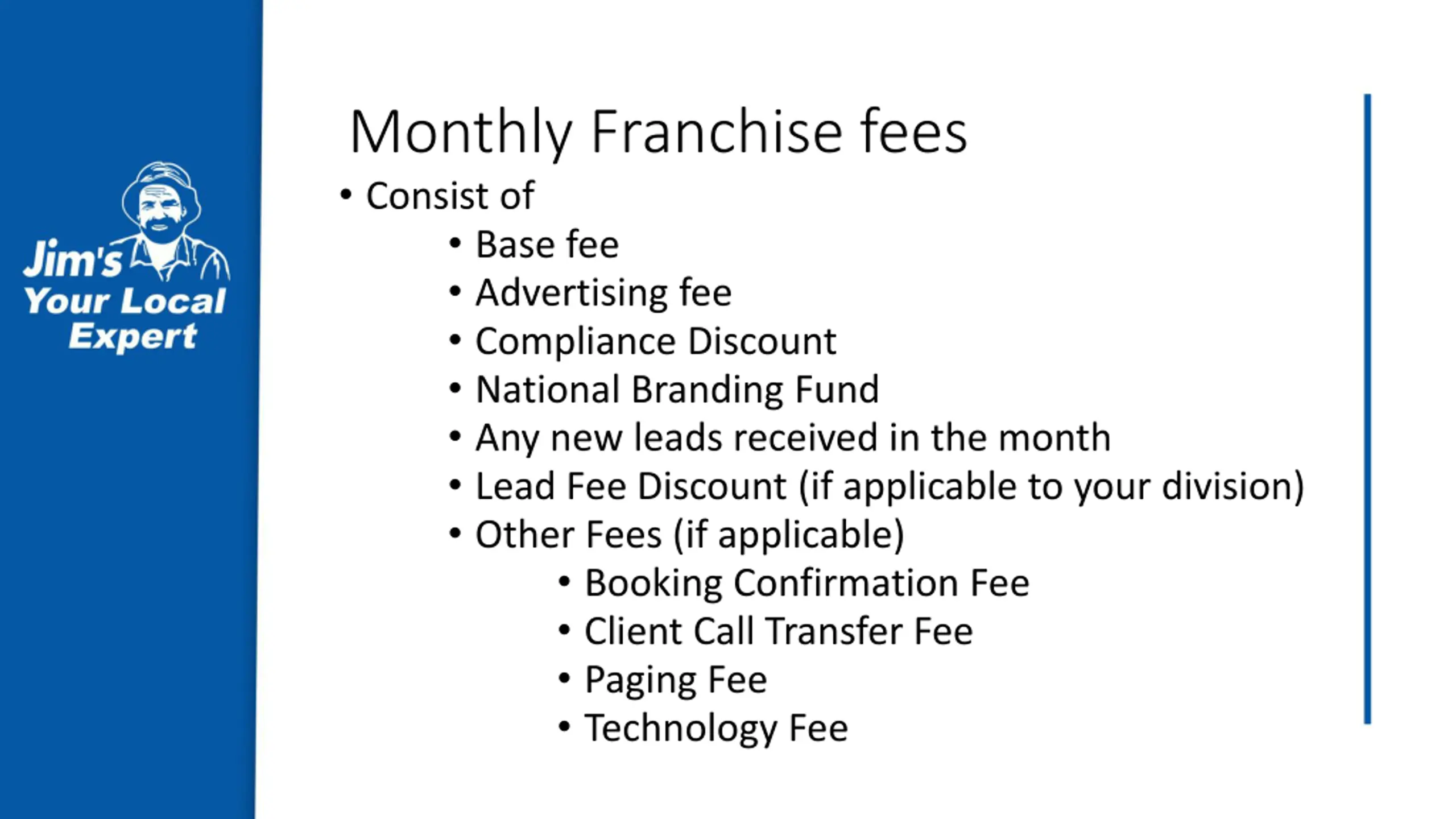 Jim's
Your Local Expert

Monthly Franchise fees

• Consist of
 • Base fee
 • Advertising fee
 • Compliance Discount
 • National Branding Fund
 • Any new leads received in the month
 • Lead Fee Discount (if applicable to your division)
 • Other Fees (if applicable)
  • Booking Confirmation Fee
  • Client Call Transfer Fee
  • Paging Fee
  • Technology Fee